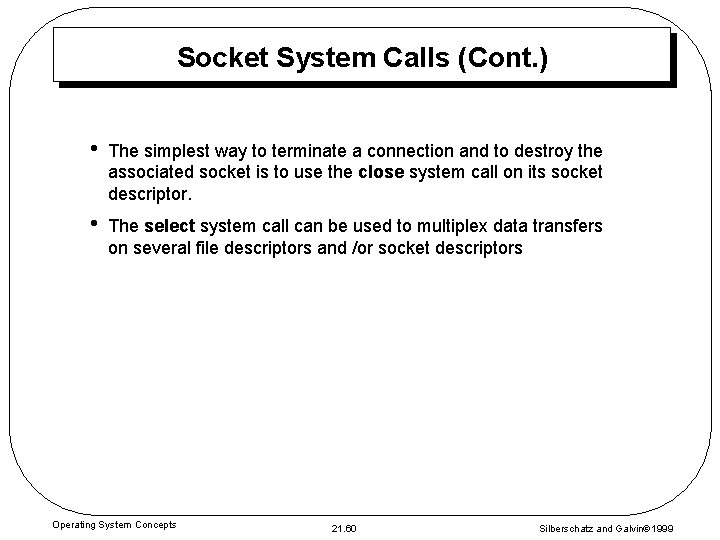 Socket System Calls (Cont.)

• The simplest way to terminate a connection and to destroy the associated socket is to use the **close** system call on its socket descriptor.

• The **select** system call can be used to multiplex data transfers on several file descriptors and /or socket descriptors

Operating System Concepts

21.60

Silberschatz and Galvin©1999